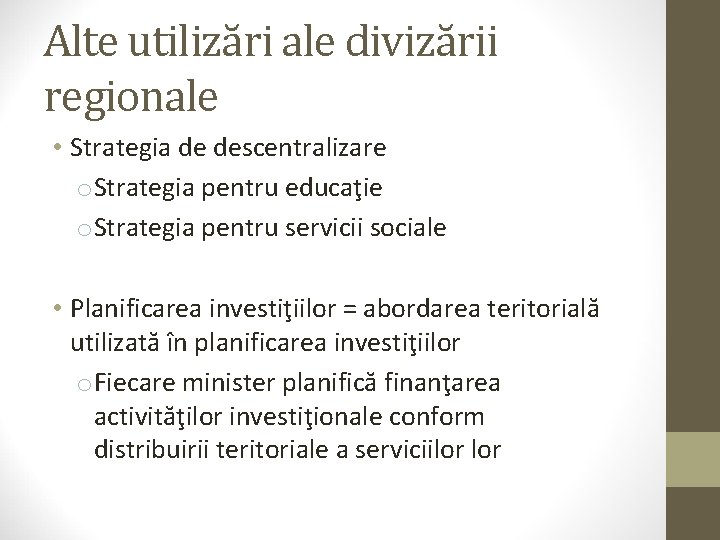 Alte utilizări ale divizării regionale

• Strategia de descentralizare
  o Strategia pentru educaţie
  o Strategia pentru servicii sociale

• Planificarea investiţiilor = abordarea teritorială utilizată în planificarea investiţiilor
  o Fiecare minister planifică finanţarea activităţilor investiţionale conform distribuirii teritoriale a serviciilor lor